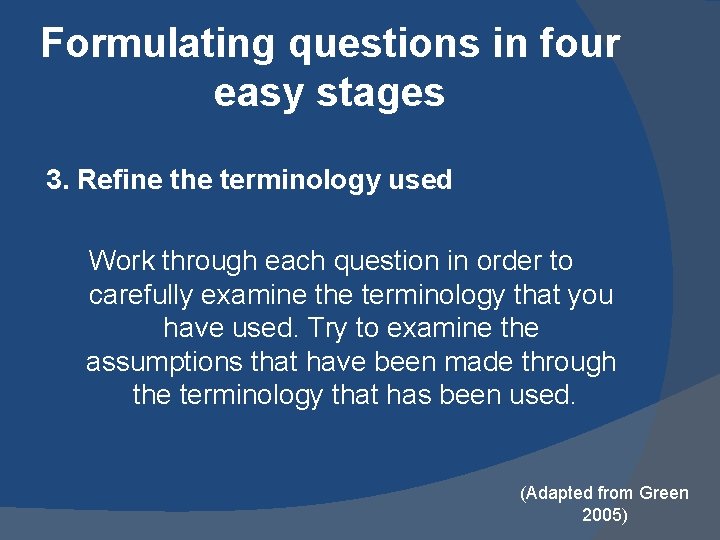 Formulating questions in four easy stages

3. Refine the terminology used

Work through each question in order to carefully examine the terminology that you have used. Try to examine the assumptions that have been made through the terminology that has been used.

(Adapted from Green 2005)